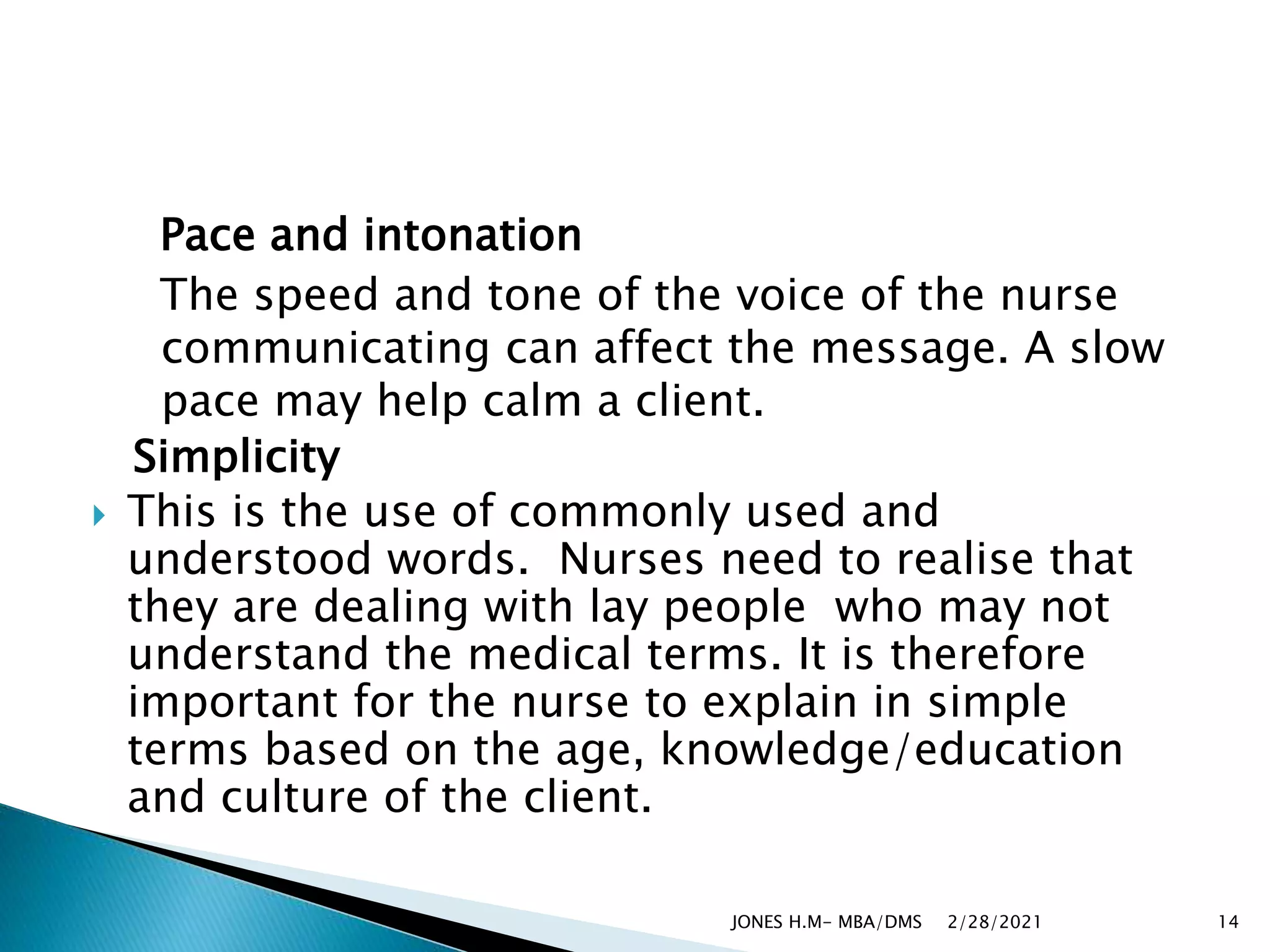 Pace and intonation

The speed and tone of the voice of the nurse communicating can affect the message. A slow pace may help calm a client.

Simplicity

This is the use of commonly used and understood words.  Nurses need to realise that they are dealing with lay people  who may not understand the medical terms. It is therefore important for the nurse to explain in simple terms based on the age, knowledge/education and culture of the client.

JONES H.M- MBA/DMS 2/28/2021 14